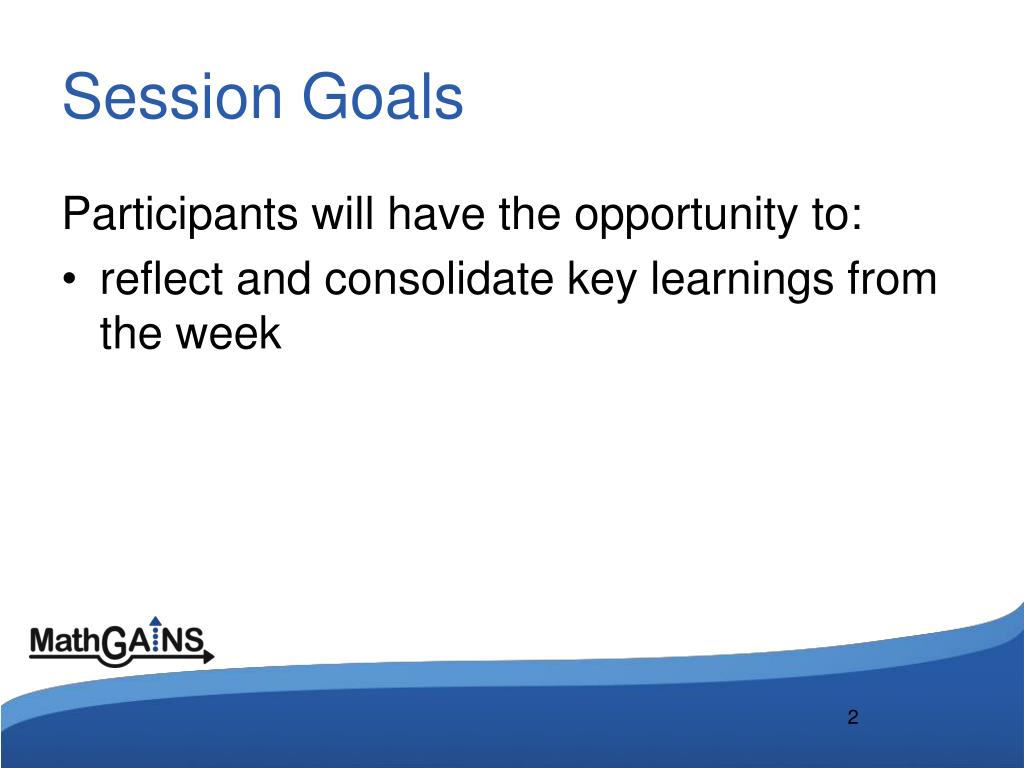 Session Goals

Participants will have the opportunity to:

• reflect and consolidate key learnings from the week

MathGAINS

2